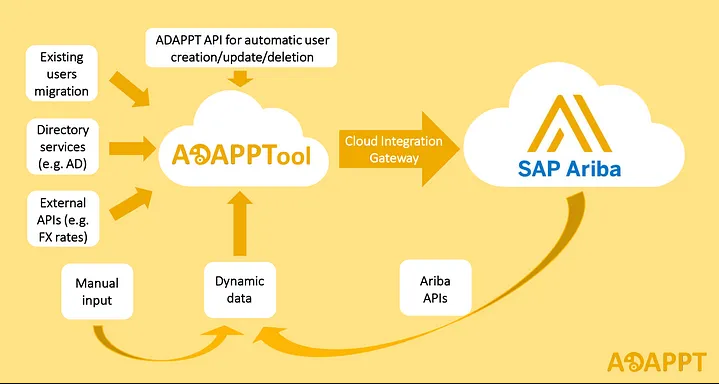 ADAPPT API for automatic user creation/update/deletion

Existing users migration

Directory services (e.g. AD)

External APIs (e.g. FX rates)

ADAPPTool

Cloud Integration Gateway

SAP Ariba

Manual input

Dynamic data

Ariba APIs

ADAPPT